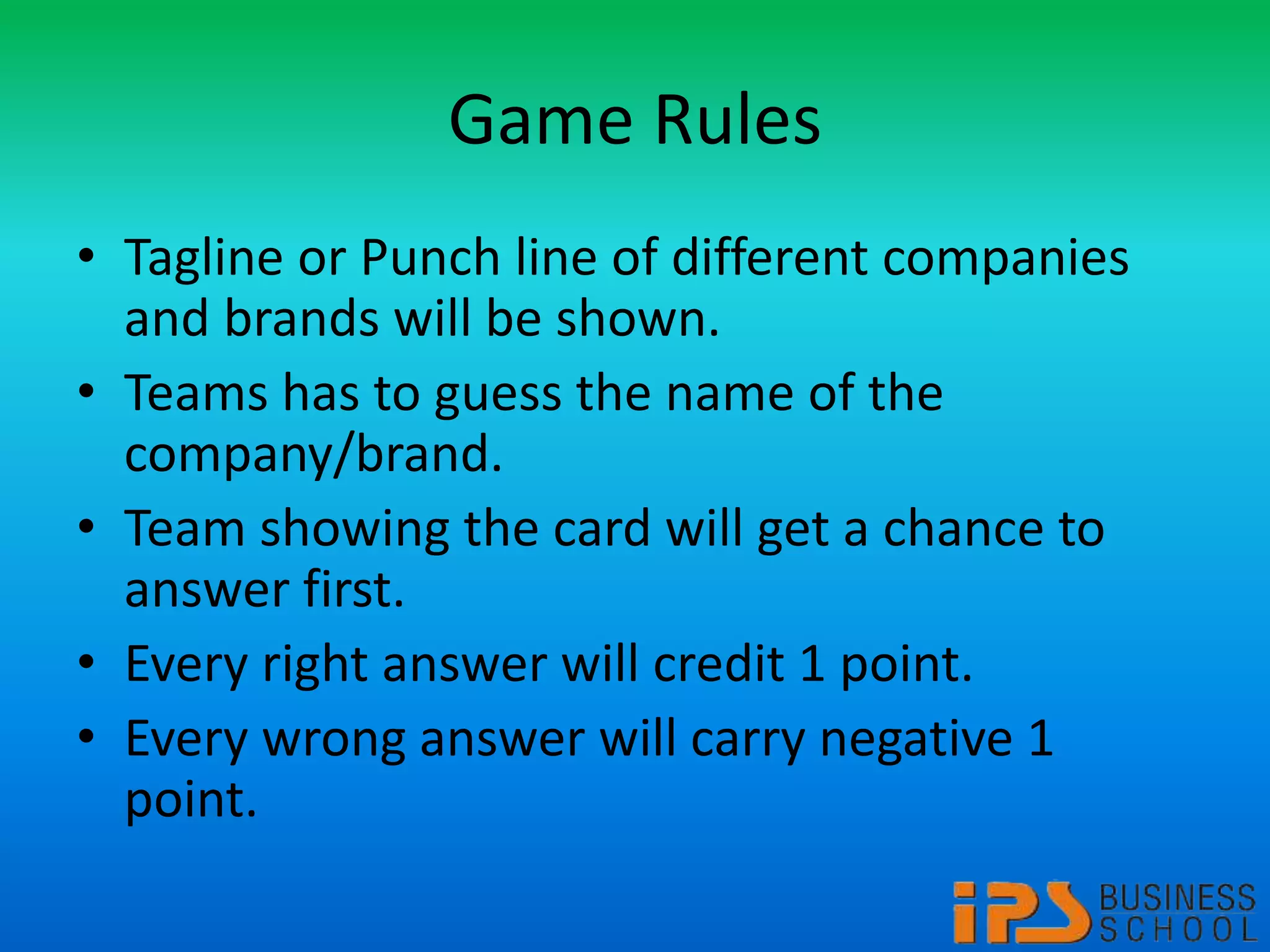 Game Rules

• Tagline or Punch line of different companies and brands will be shown.
• Teams has to guess the name of the company/brand.
• Team showing the card will get a chance to answer first.
• Every right answer will credit 1 point.
• Every wrong answer will carry negative 1 point.

iPS BUSINESS SCHOOL